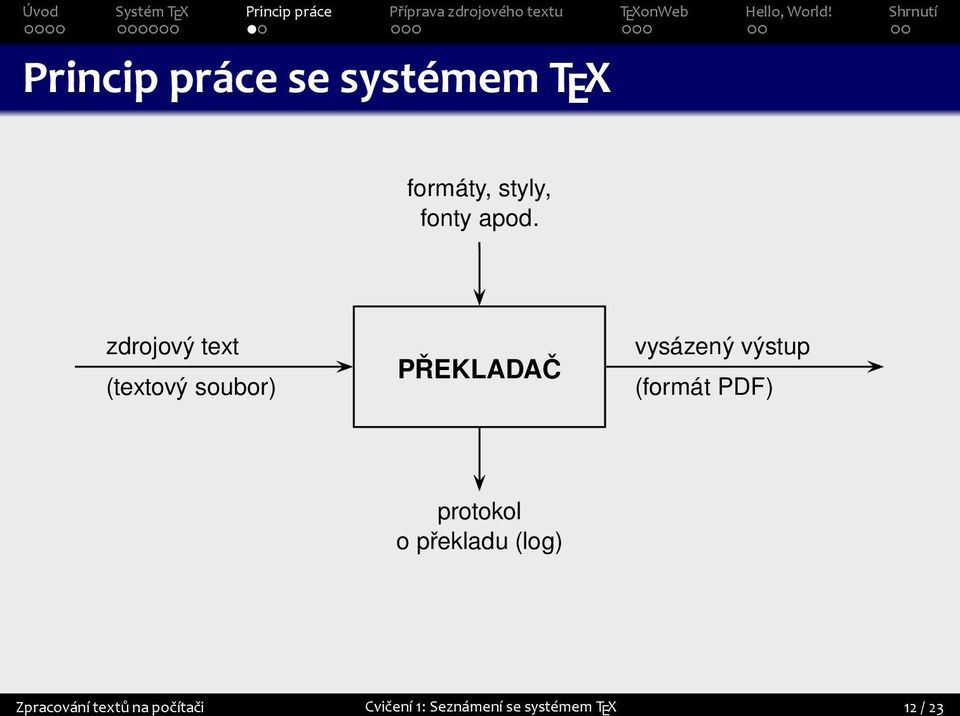 Úvod Systém TEX Princip práce Příprava zdrojového textu TEXonWeb Hello, World! Shrnutí

Princip práce se systémem TEX

formáty, styly, fonty apod.

zdrojový text (textový soubor)

PŘEKLADAČ

vysázený výstup (formát PDF)

protokol o překladu (log)

Zpracování textů na počítači Cvičení 1: Seznámení se systémem TEX 12 / 23